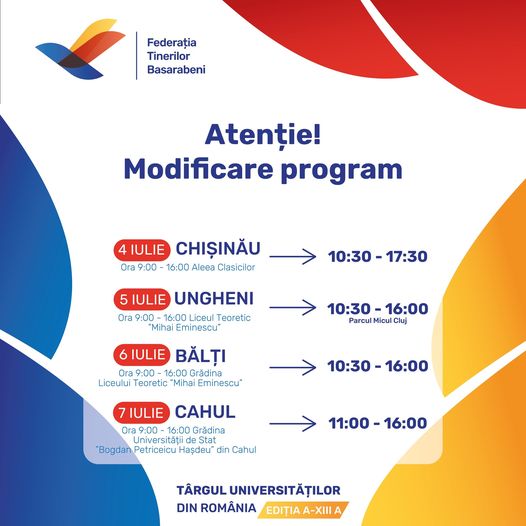 Federația Tinerilor Basarabeni

Atenție!
Modificare program

4 IULIE CHIȘINĂU
Ora 9:00 - 16:00 Aleea Clasicilor
10:30 - 17:30

5 IULIE UNGHENI
Ora 9:00 - 16:00 Liceul Teoretic "Mihai Eminescu"
10:30 - 16:00
Parcul Micul Cluj

6 IULIE BĂLȚI
Ora 9:00 - 16:00 Grădina Liceului Teoretic "Mihai Eminescu"
10:30 - 16:00

7 IULIE CAHUL
Ora 9:00 - 16:00 Grădina Universității de Stat "Bogdan Petriceicu Hașdeu" din Cahul
11:00 - 16:00

TÂRGUL UNIVERSITĂȚILOR DIN ROMÂNIA EDIȚIA A-XIII A